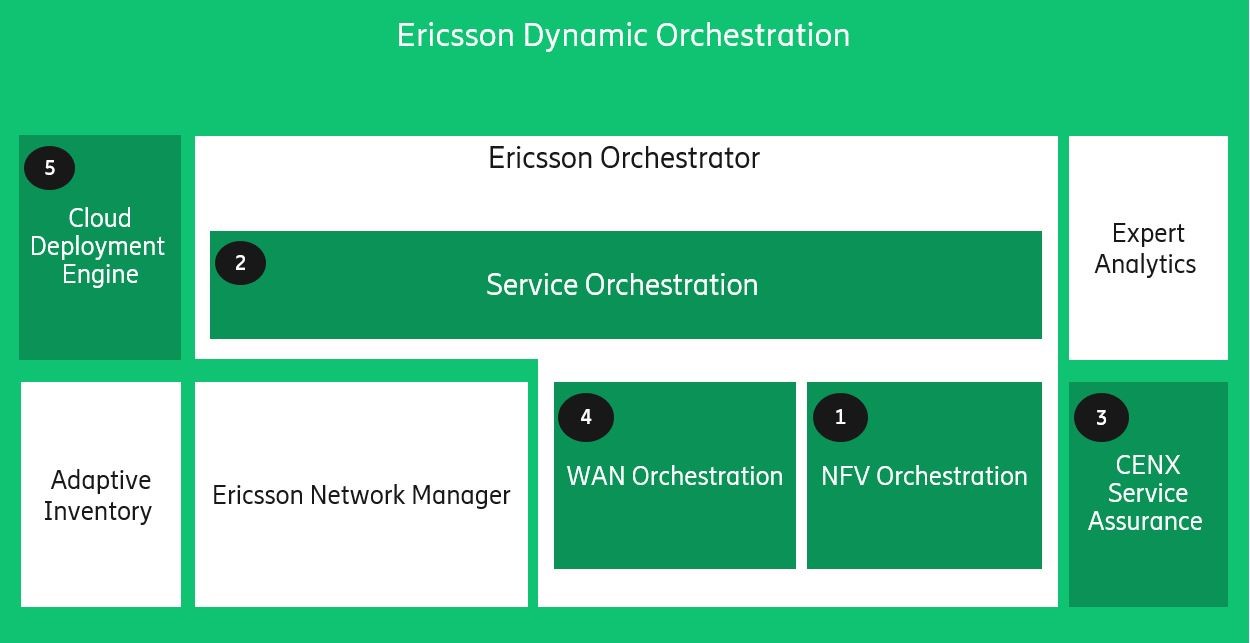 Ericsson Dynamic Orchestration

5
Cloud Deployment Engine

Ericsson Orchestrator

2
Service Orchestration

Expert Analytics

Adaptive Inventory

Ericsson Network Manager

4
WAN Orchestration

1
NFV Orchestration

3
CENX Service Assurance